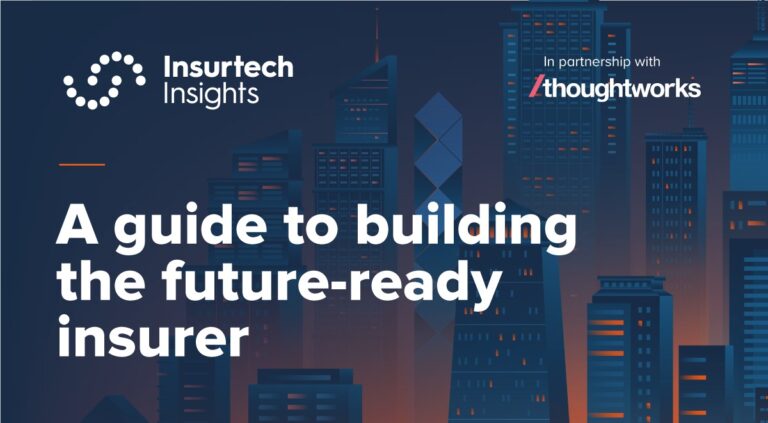 Insurtech Insights

In partnership with
/thoughtworks

A guide to building the future-ready insurer